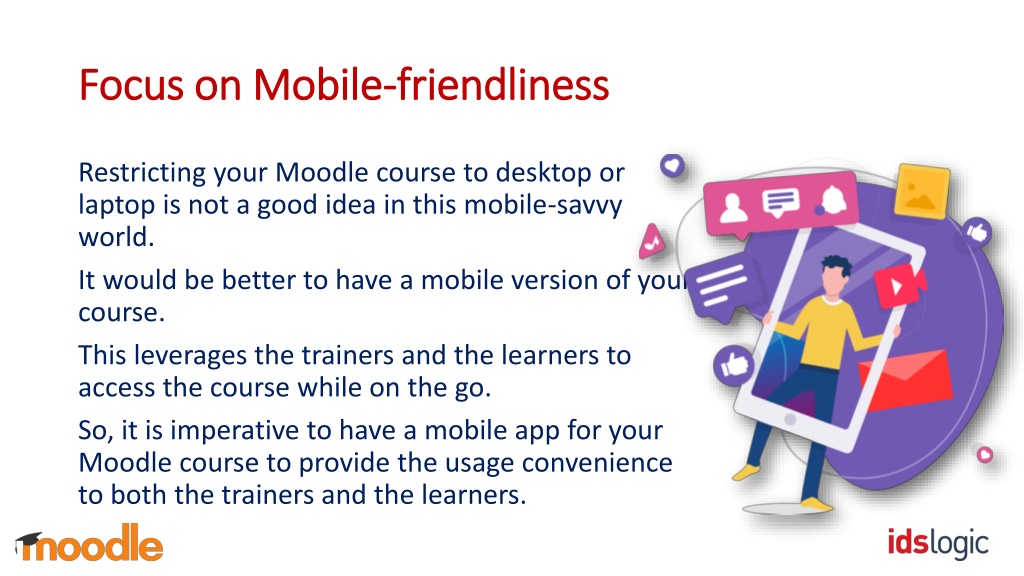 Focus on Mobile-friendliness

Restricting your Moodle course to desktop or laptop is not a good idea in this mobile-savvy world.

It would be better to have a mobile version of your course.

This leverages the trainers and the learners to access the course while on the go.

So, it is imperative to have a mobile app for your Moodle course to provide the usage convenience to both the trainers and the learners.

moodle

idslogic